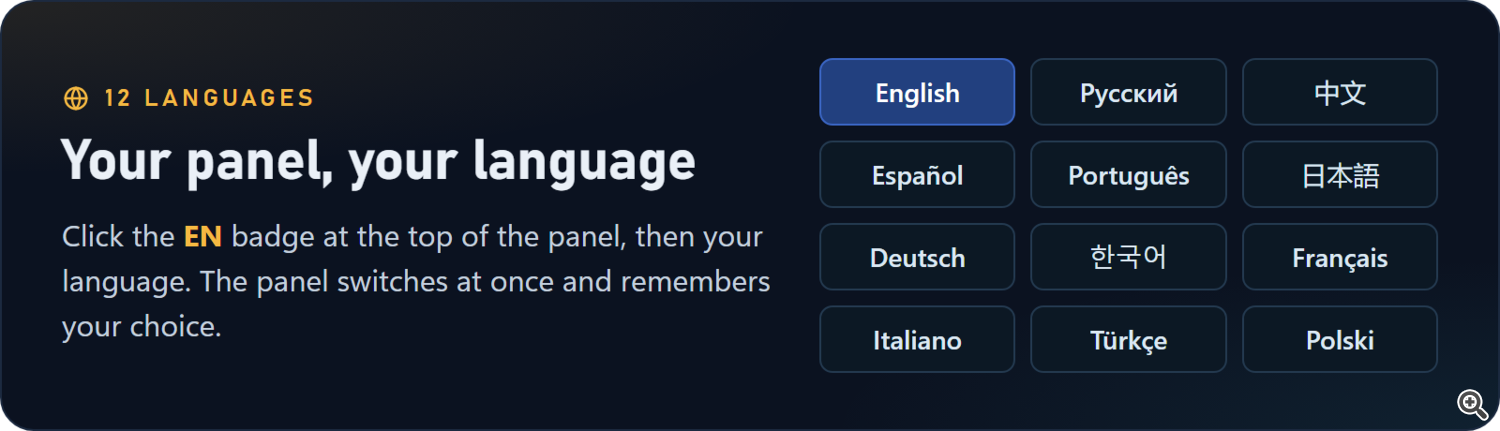 12 LANGUAGES

Your panel, your language

Click the EN badge at the top of the panel, then your language. The panel switches at once and remembers your choice.

English
Русский
中文
Español
Português
日本語
Deutsch
한국어
Français
Italiano
Türkçe
Polski